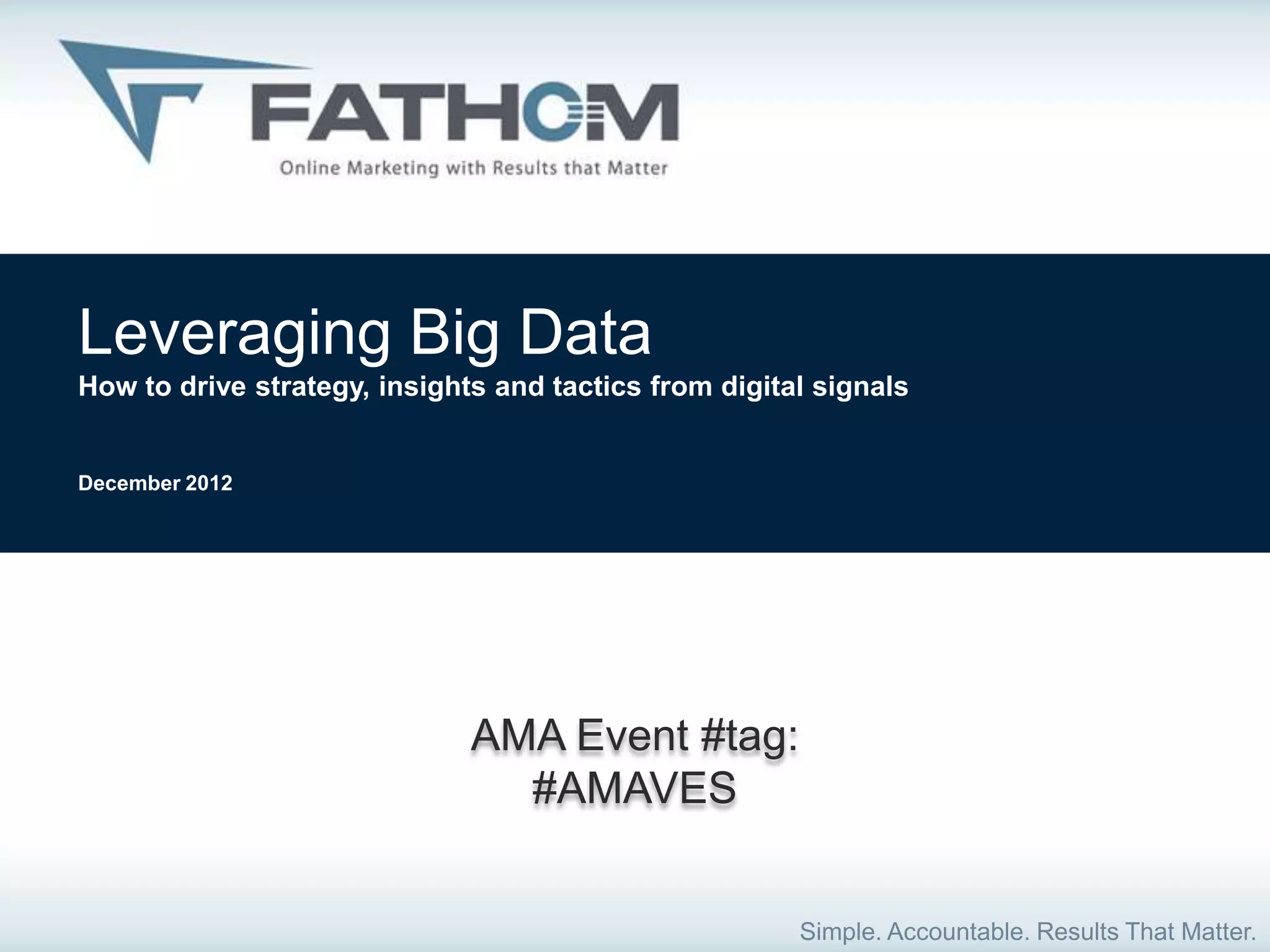 FATHOM
Online Marketing with Results that Matter

Leveraging Big Data
How to drive strategy, insights and tactics from digital signals

December 2012

AMA Event #tag:
#AMAVES

Simple. Accountable. Results That Matter.